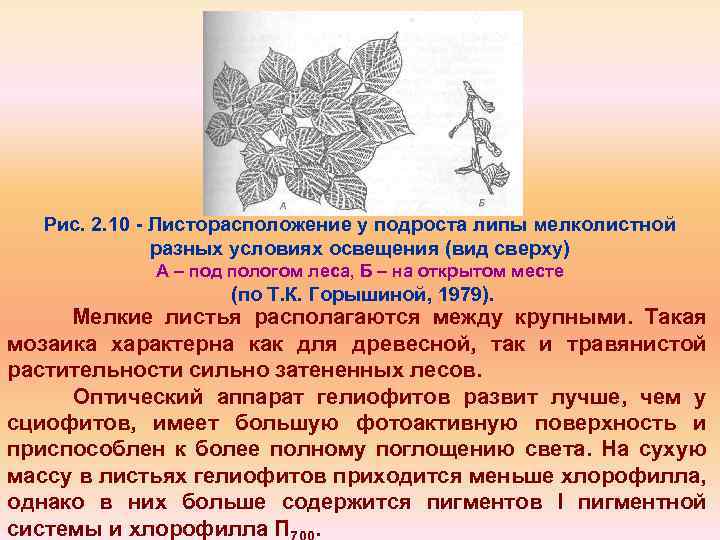 А

Б

Рис. 2.10 - Листорасположение у подроста липы мелколистной разных условиях освещения (вид сверху)
А – под пологом леса, Б – на открытом месте
(по Т.К. Горышиной, 1979).

Мелкие листья располагаются между крупными. Такая мозаика характерна как для древесной, так и травянистой растительности сильно затененных лесов.

Оптический аппарат гелиофитов развит лучше, чем у сциофитов, имеет большую фотоактивную поверхность и приспособлен к более полному поглощению света. На сухую массу в листьях гелиофитов приходится меньше хлорофилла, однако в них больше содержится пигментов I пигментной системы и хлорофилла $П_{700}$.